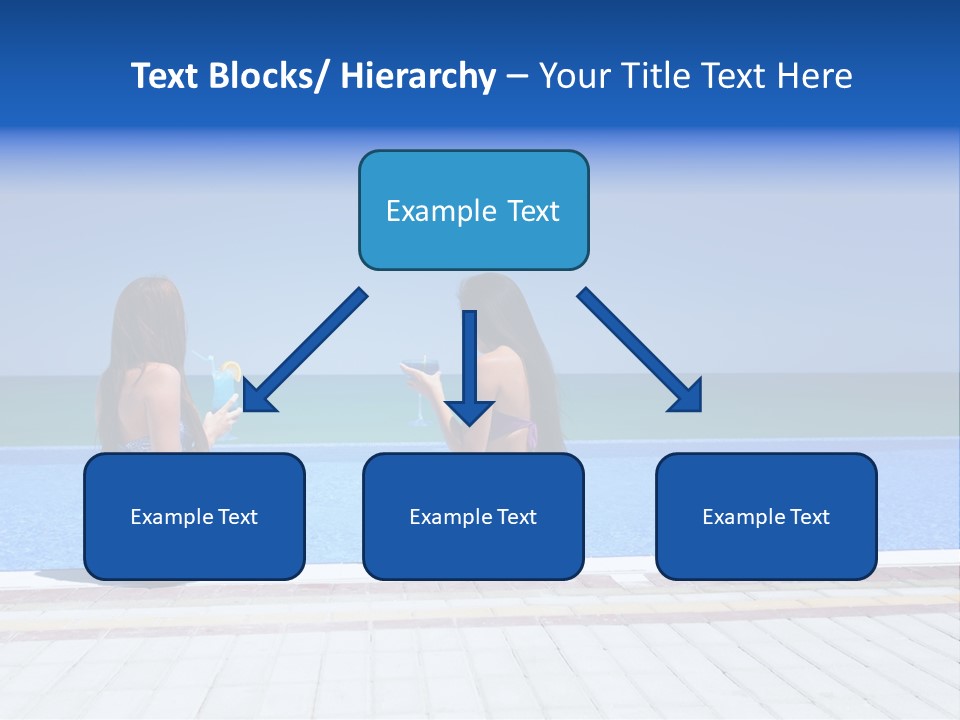 Text Blocks/ Hierarchy – Your Title Text Here

Example Text

Example Text

Example Text

Example Text